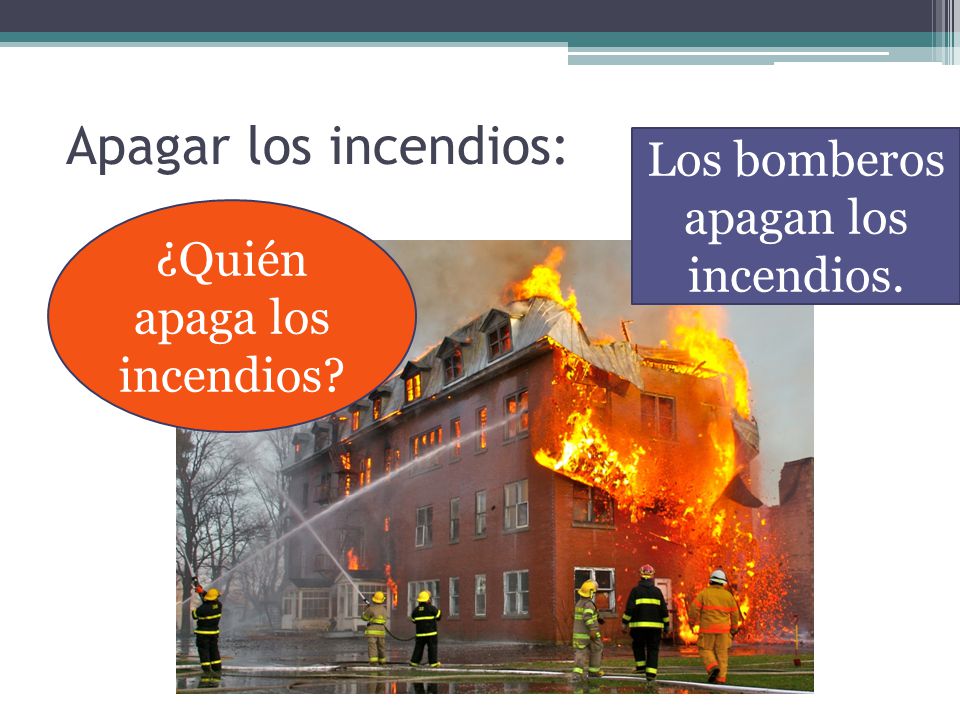 Apagar los incendios:

¿Quién apaga los incendios?

Los bomberos apagan los incendios.